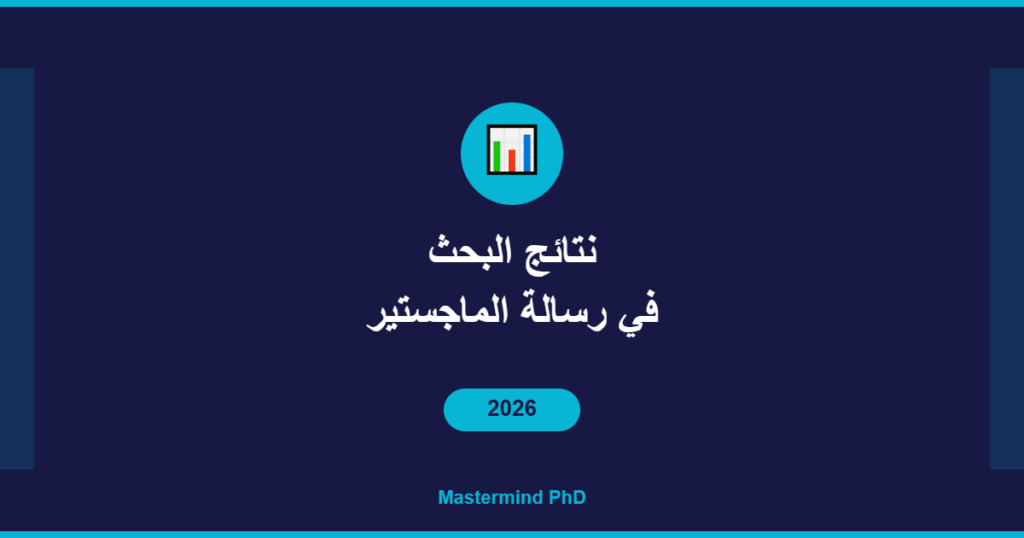 نتائج البحث
في رسالة الماجستير

2026

Mastermind PhD